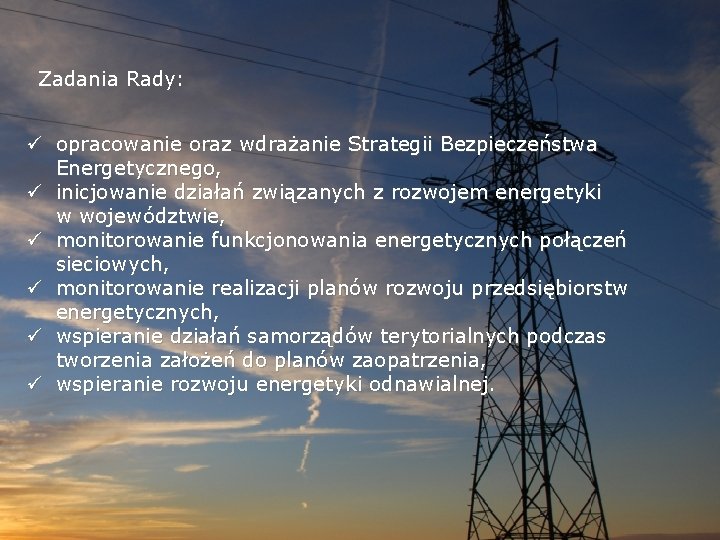 Zadania Rady:

✓ opracowanie oraz wdrażanie Strategii Bezpieczeństwa Energetycznego,
✓ inicjowanie działań związanych z rozwojem energetyki w województwie,
✓ monitorowanie funkcjonowania energetycznych połączeń sieciowych,
✓ monitorowanie realizacji planów rozwoju przedsiębiorstw energetycznych,
✓ wspieranie działań samorządów terytorialnych podczas tworzenia założeń do planów zaopatrzenia,
✓ wspieranie rozwoju energetyki odnawialnej.